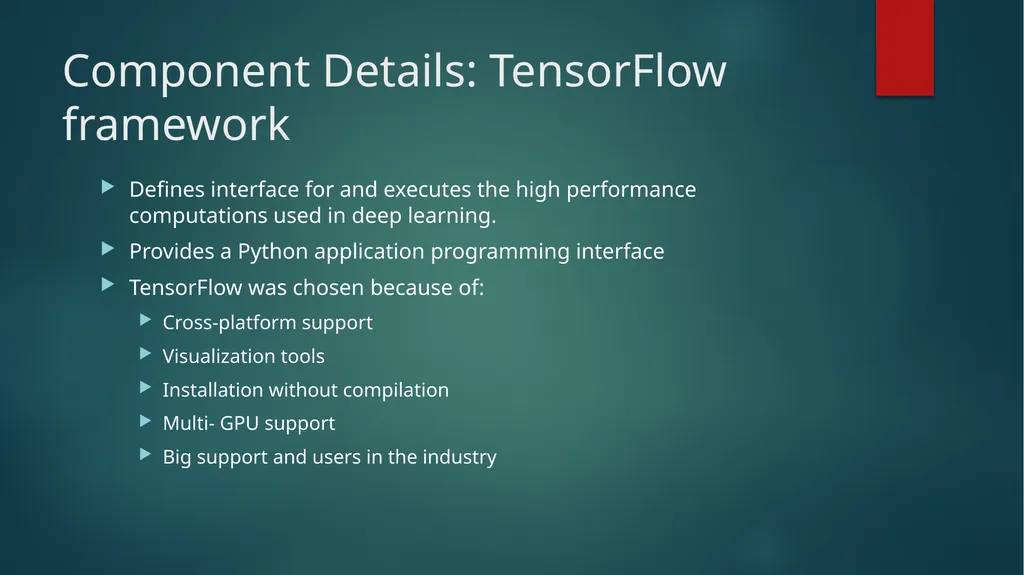 Component Details: TensorFlow framework

Defines interface for and executes the high performance computations used in deep learning.

Provides a Python application programming interface

TensorFlow was chosen because of:

Cross-platform support

Visualization tools

Installation without compilation

Multi- GPU support

Big support and users in the industry